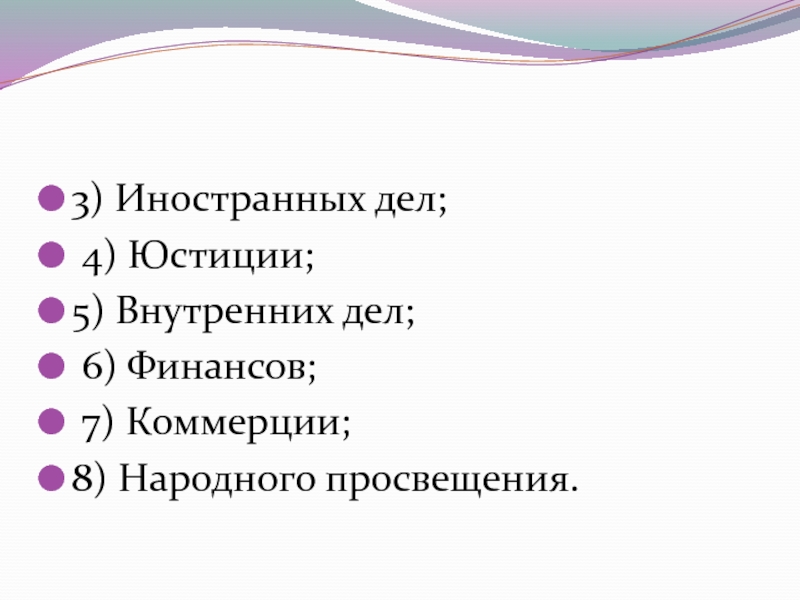 3) Иностранных дел;
4) Юстиции;
5) Внутренних дел;
6) Финансов;
7) Коммерции;
8) Народного просвещения.